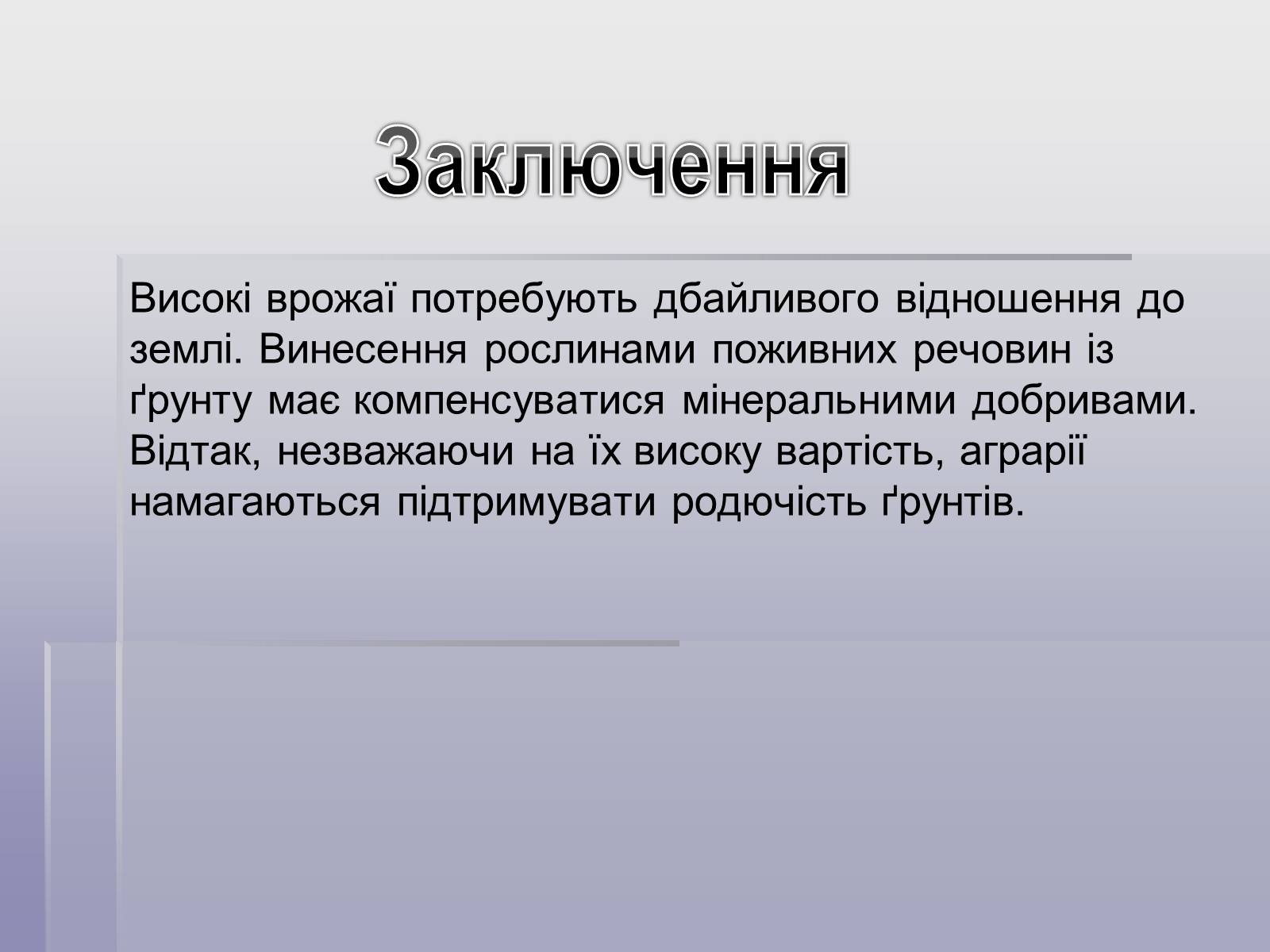 Заключення

Високі врожаї потребують дбайливого відношення до землі. Винесення рослинами поживних речовин із ґрунту має компенсуватися мінеральними добривами. Відтак, незважаючи на їх високу вартість, аграрії намагаються підтримувати родючість ґрунтів.